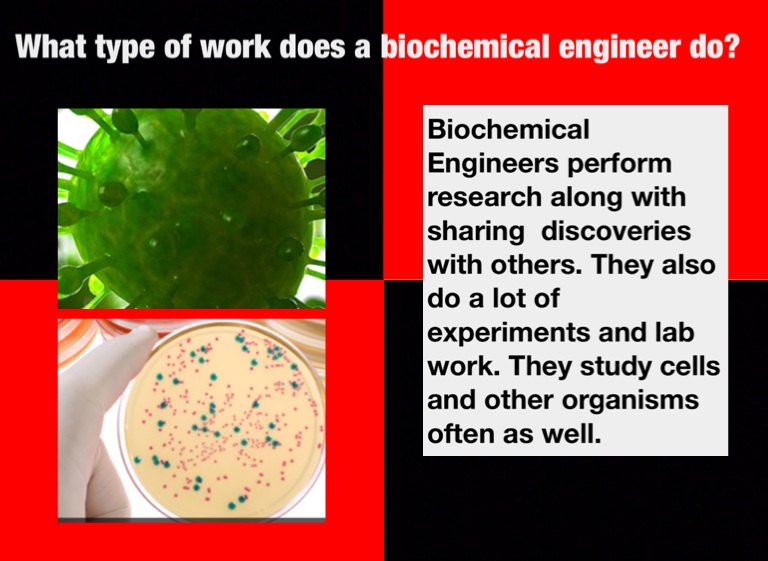 What type of work does a biochemical engineer do?

Biochemical Engineers perform research along with sharing discoveries with others. They also do a lot of experiments and lab work. They study cells and other organisms often as well.